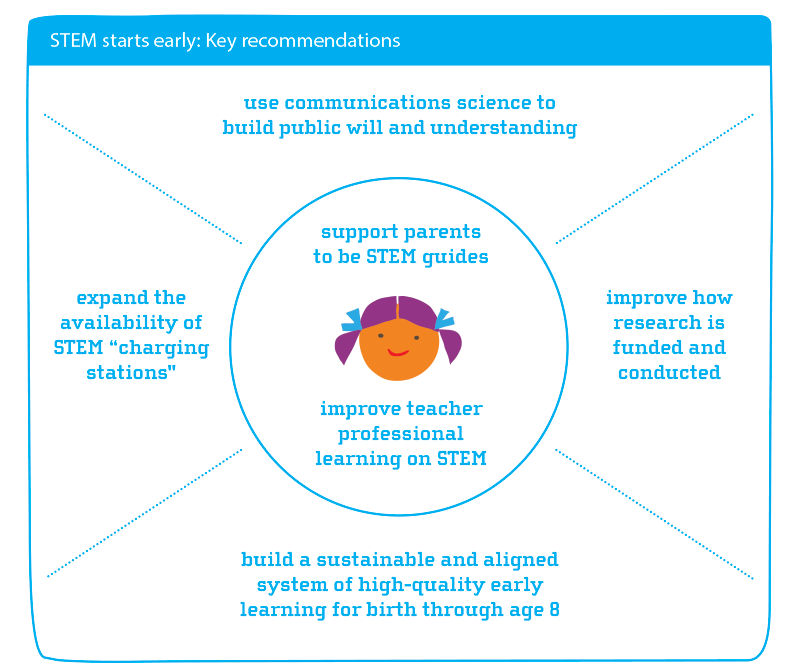 STEM starts early: Key recommendations

use communications science to build public will and understanding

support parents to be STEM guides

expand the availability of STEM “charging stations"

improve how research is funded and conducted

improve teacher professional learning on STEM

build a sustainable and aligned system of high-quality early learning for birth through age 8